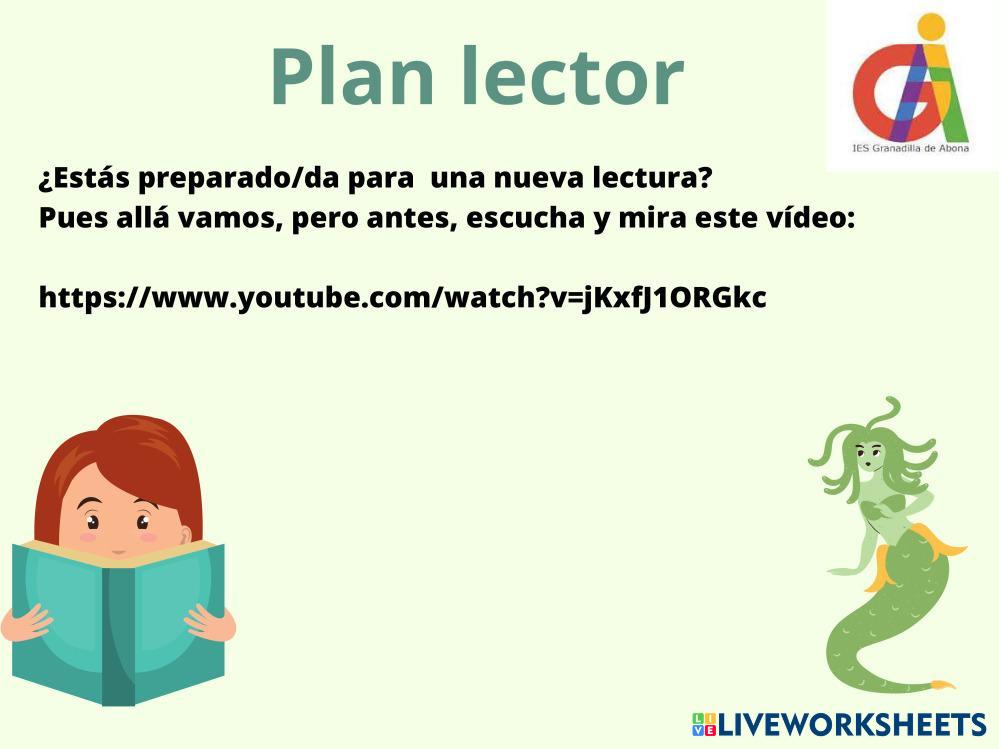 Plan lector

IES Granadilla de Abona

¿Estás preparado/da para una nueva lectura?
Pues allá vamos, pero antes, escucha y mira este vídeo:

https://www.youtube.com/watch?v=jKxfJ1ORGkc

LIVEWORKSHEETS